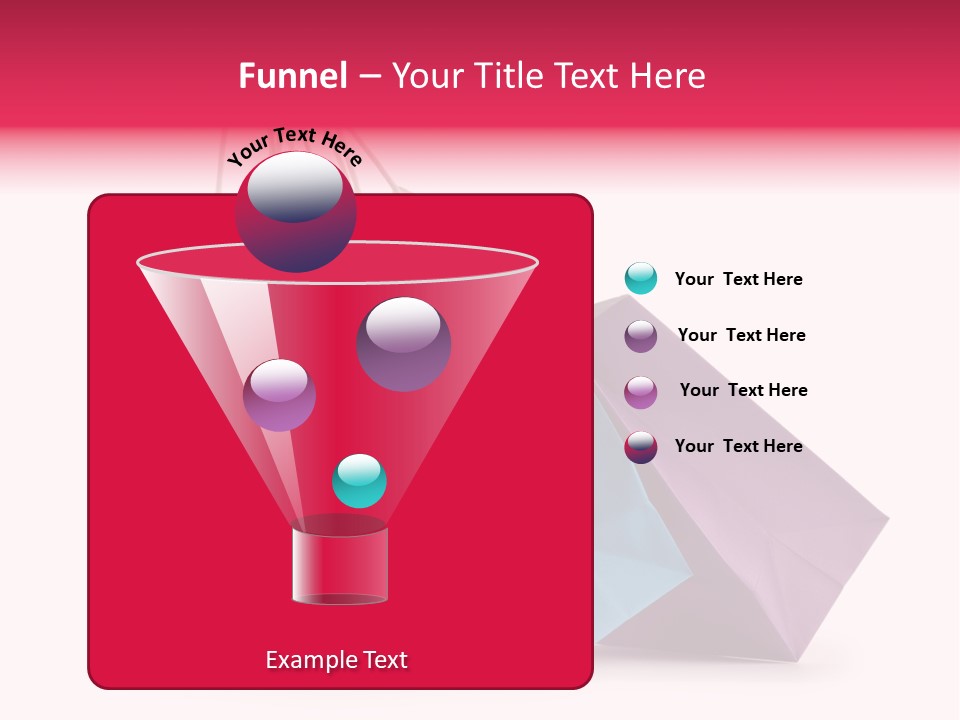 Funnel – Your Title Text Here

Your Text Here

Your Text Here

Your Text Here

Your Text Here

Your Text Here

Example Text